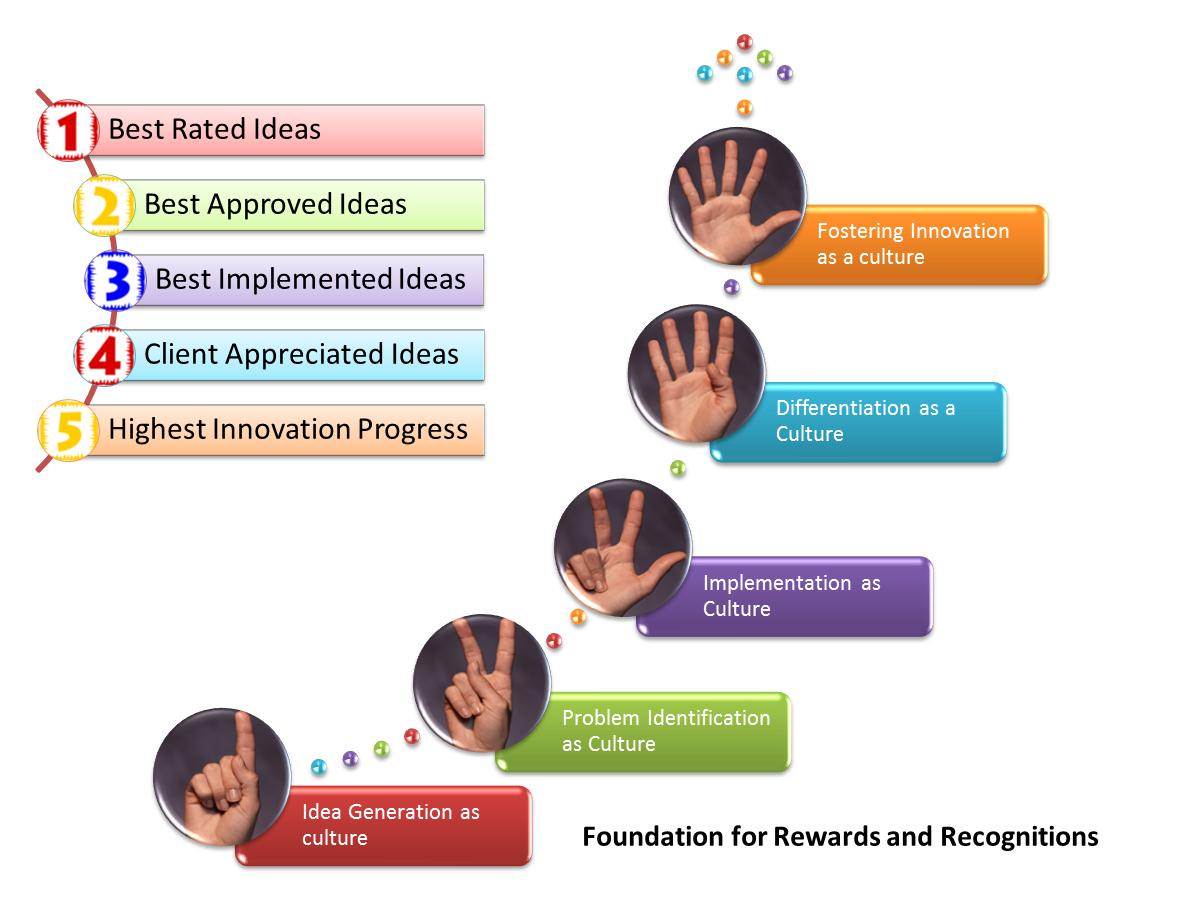 1 Best Rated Ideas
2 Best Approved Ideas
3 Best Implemented Ideas
4 Client Appreciated Ideas
5 Highest Innovation Progress

Fostering Innovation as a culture

Differentiation as a Culture

Implementation as Culture

Problem Identification as Culture

Idea Generation as culture

Foundation for Rewards and Recognitions